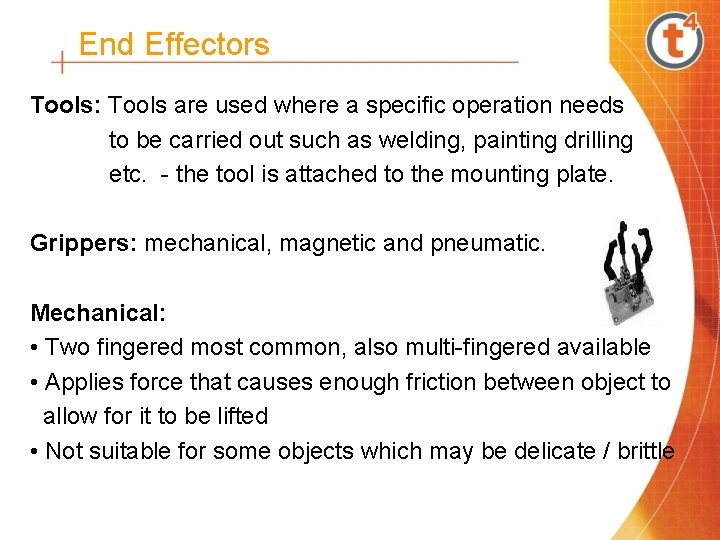 End Effectors

t4

Tools: Tools are used where a specific operation needs to be carried out such as welding, painting drilling etc. - the tool is attached to the mounting plate.

Grippers: mechanical, magnetic and pneumatic.

Mechanical:
• Two fingered most common, also multi-fingered available
• Applies force that causes enough friction between object to allow for it to be lifted
• Not suitable for some objects which may be delicate / brittle